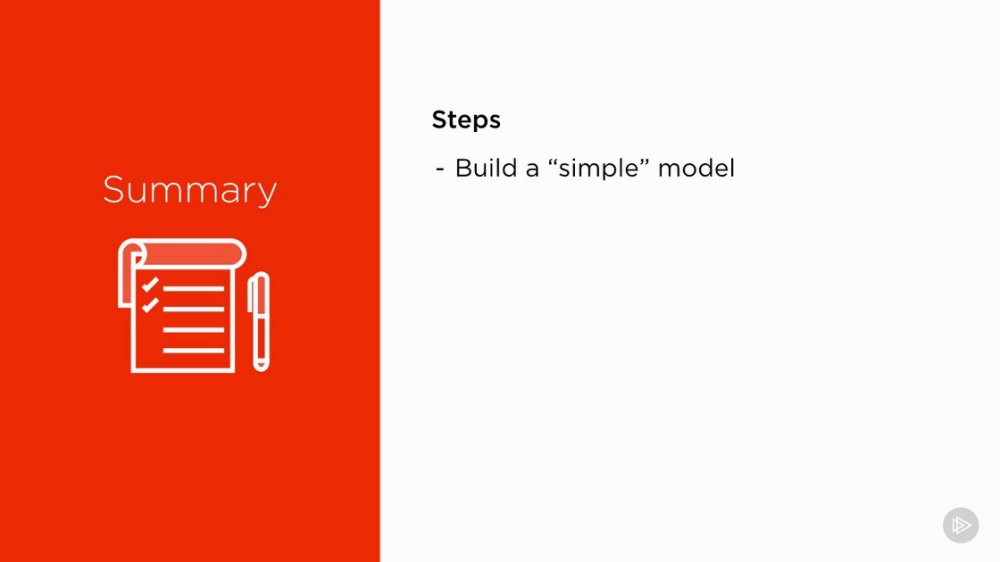 Summary

Steps

- Build a “simple” model